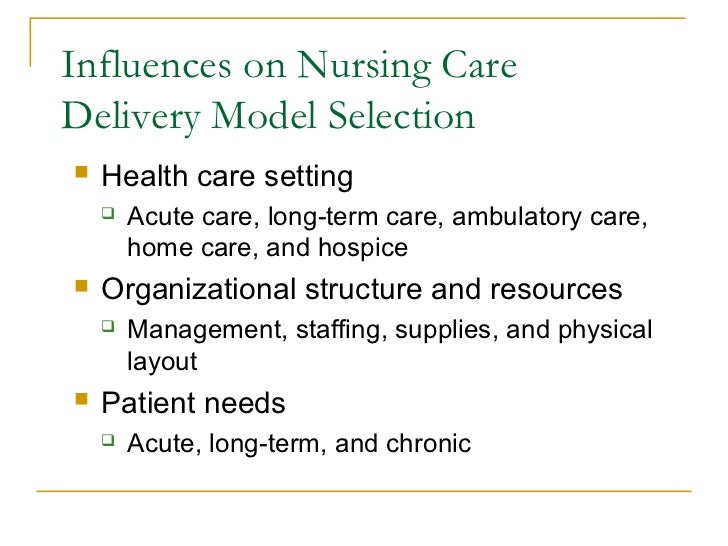 Influences on Nursing Care Delivery Model Selection

- Health care setting
  - Acute care, long-term care, ambulatory care, home care, and hospice
- Organizational structure and resources
  - Management, staffing, supplies, and physical layout
- Patient needs
  - Acute, long-term, and chronic